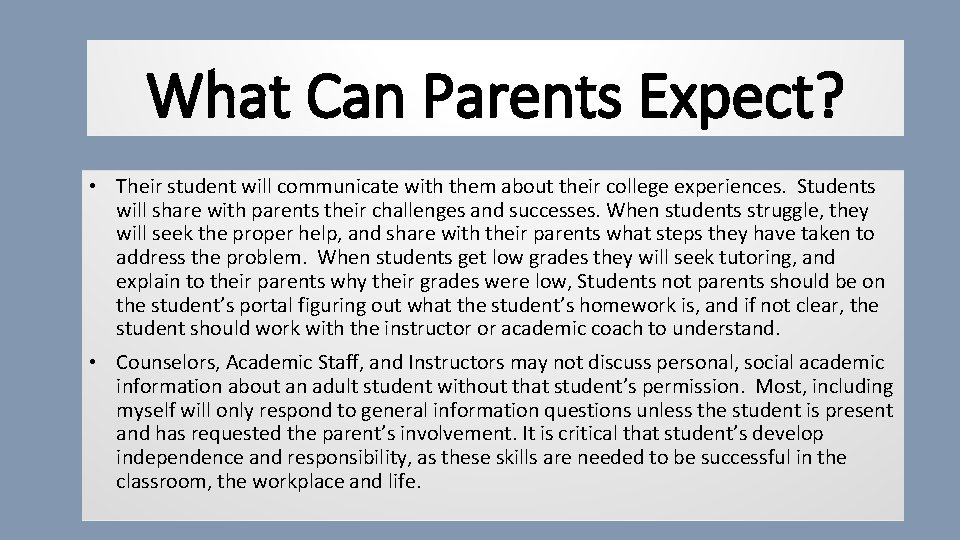 What Can Parents Expect?

• Their student will communicate with them about their college experiences. Students will share with parents their challenges and successes. When students struggle, they will seek the proper help, and share with their parents what steps they have taken to address the problem. When students get low grades they will seek tutoring, and explain to their parents why their grades were low, Students not parents should be on the student's portal figuring out what the student's homework is, and if not clear, the student should work with the instructor or academic coach to understand.

• Counselors, Academic Staff, and Instructors may not discuss personal, social academic information about an adult student without that student's permission. Most, including myself will only respond to general information questions unless the student is present and has requested the parent's involvement. It is critical that student's develop independence and responsibility, as these skills are needed to be successful in the classroom, the workplace and life.